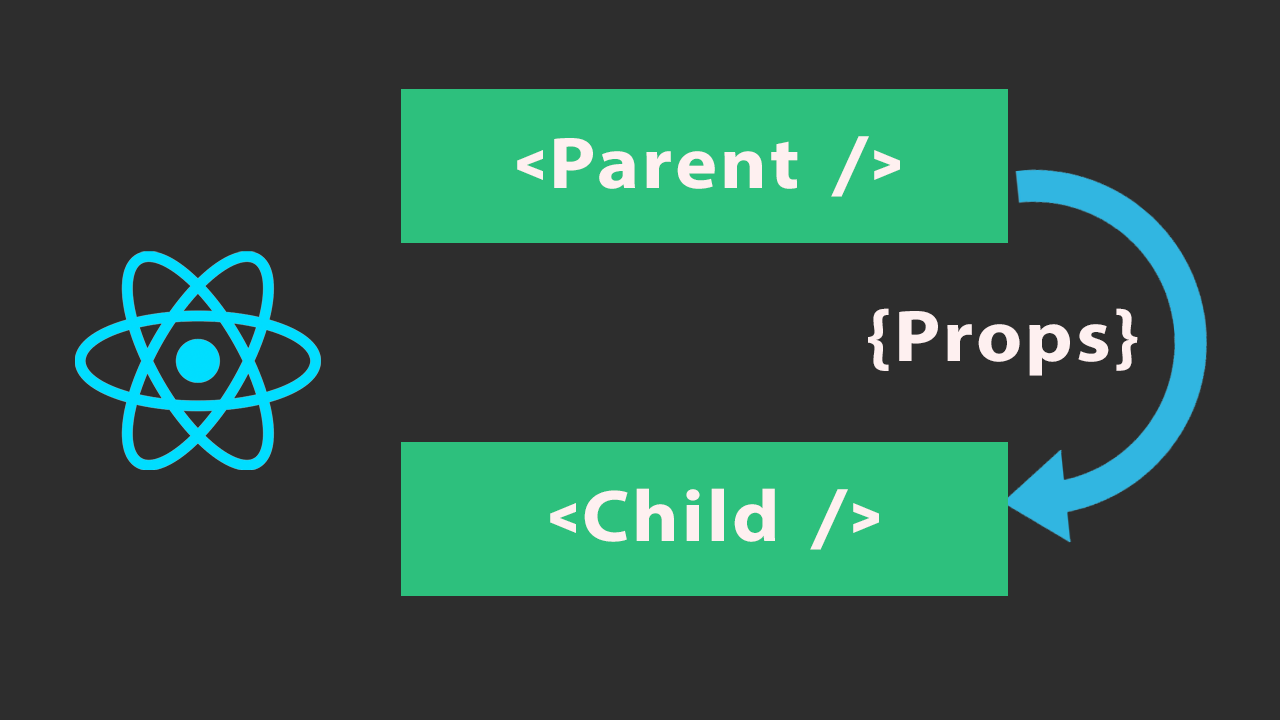 <Parent />

{Props}

<Child />